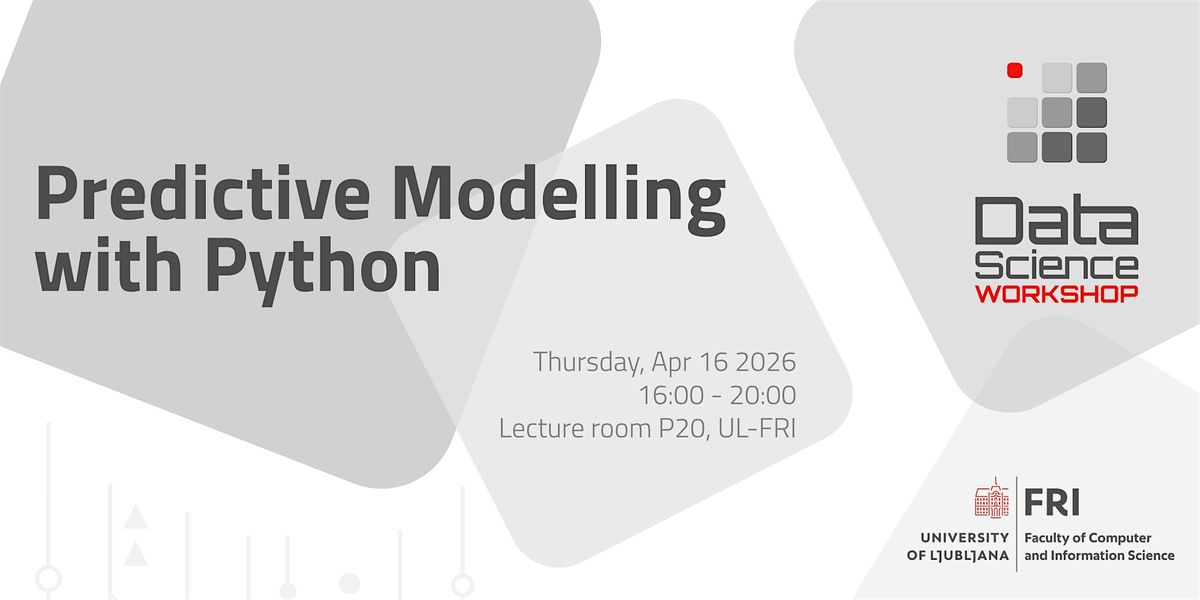 Predictive Modelling with Python

Thursday, Apr 16 2026
16:00 - 20:00
Lecture room P20, UL-FRI

Data Science WORKSHOP

UNIVERSITY OF LJUBLJANA

FRI
Faculty of Computer and Information Science